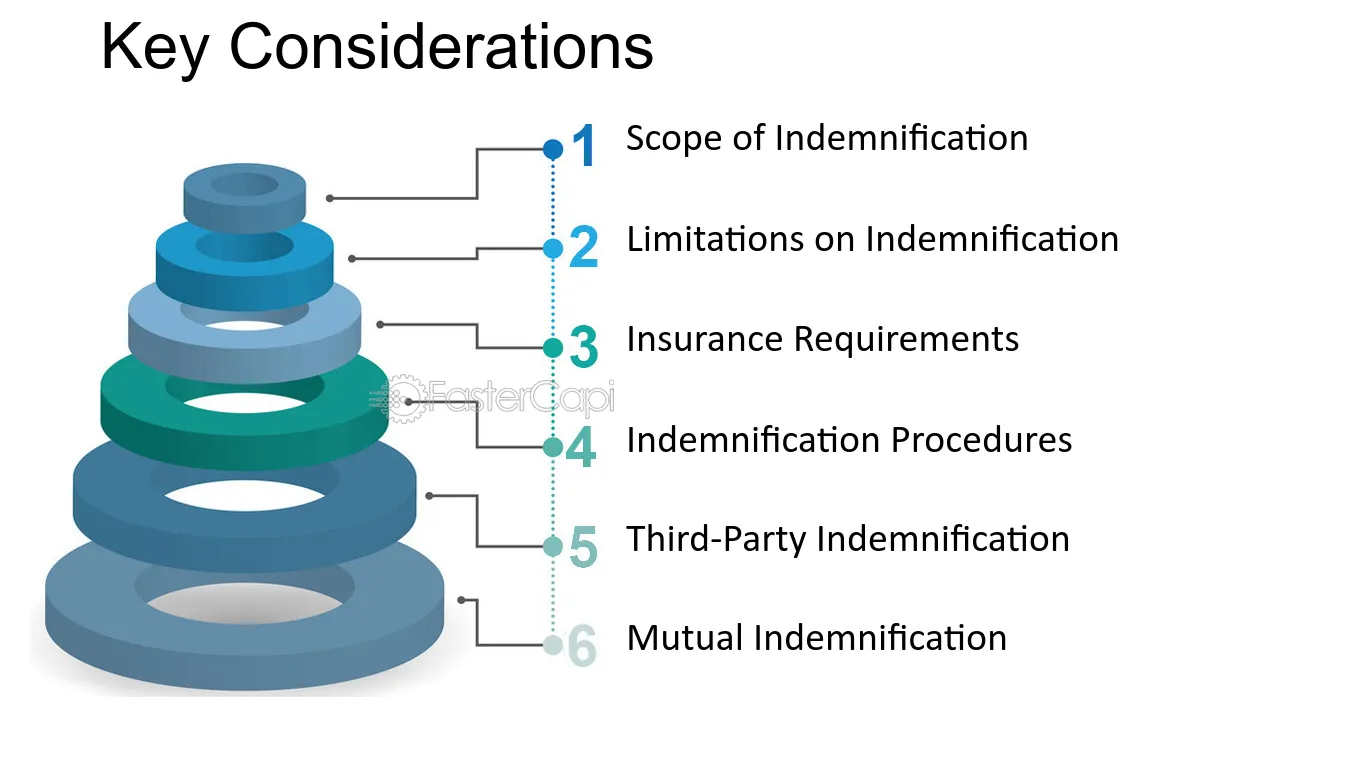 Key Considerations

1 Scope of Indemnification

2 Limitations on Indemnification

3 Insurance Requirements

4 Indemnification Procedures

5 Third-Party Indemnification

6 Mutual Indemnification

FasterCapi